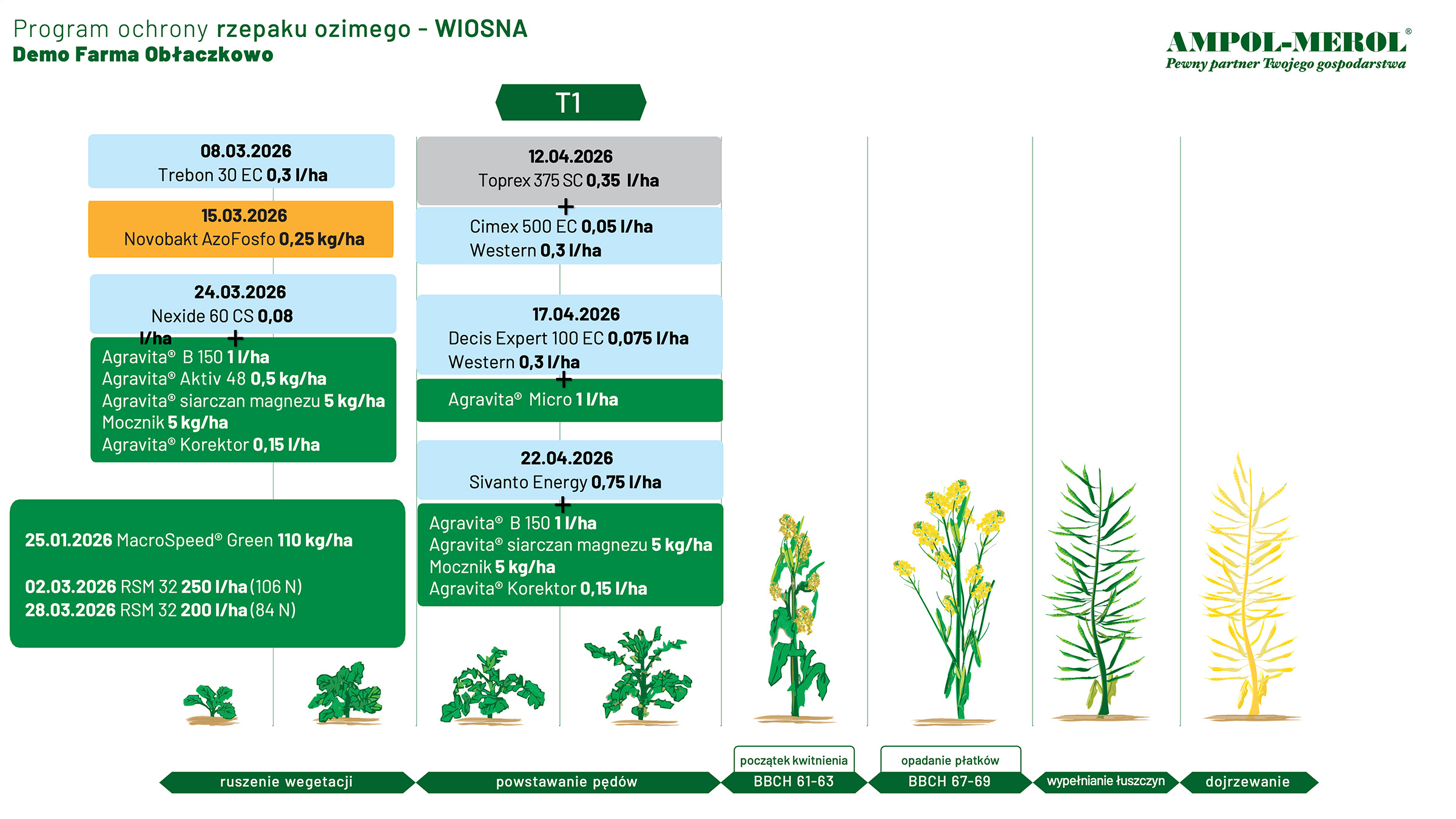 Program ochrony rzepaku ozimego - WIOSNA
Demo Farma Obłaczkowo

AMPOL-MEROL®
Pewny partner Twojego gospodarstwa

T1

08.03.2026
Trebon 30 EC 0,3 l/ha

15.03.2026
Novobakt AzoFosfo 0,25 kg/ha

24.03.2026
Nexide 60 CS 0,08 l/ha
+
Agravita® B 150 1 l/ha
Agravita® Aktiv 48 0,5 kg/ha
Agravita® siarczan magnezu 5 kg/ha
Mocznik 5 kg/ha
Agravita® Korektor 0,15 l/ha

25.01.2026 MacroSpeed® Green 110 kg/ha

02.03.2026 RSM 32 250 l/ha (106 N)
28.03.2026 RSM 32 200 l/ha (84 N)

12.04.2026
Toprex 375 SC 0,35 l/ha
+
Cimex 500 EC 0,05 l/ha
Western 0,3 l/ha

17.04.2026
Decis Expert 100 EC 0,075 l/ha
Western 0,3 l/ha
+
Agravita® Micro 1 l/ha

22.04.2026
Sivanto Energy 0,75 l/ha
+
Agravita® B 150 1 l/ha
Agravita® siarczan magnezu 5 kg/ha
Mocznik 5 kg/ha
Agravita® Korektor 0,15 l/ha

ruszenie wegetacji
powstawanie pędów
początek kwitnienia
BBCH 61-63
opadanie płatków
BBCH 67-69
wypełnianie łuszczyn
dojrzewanie